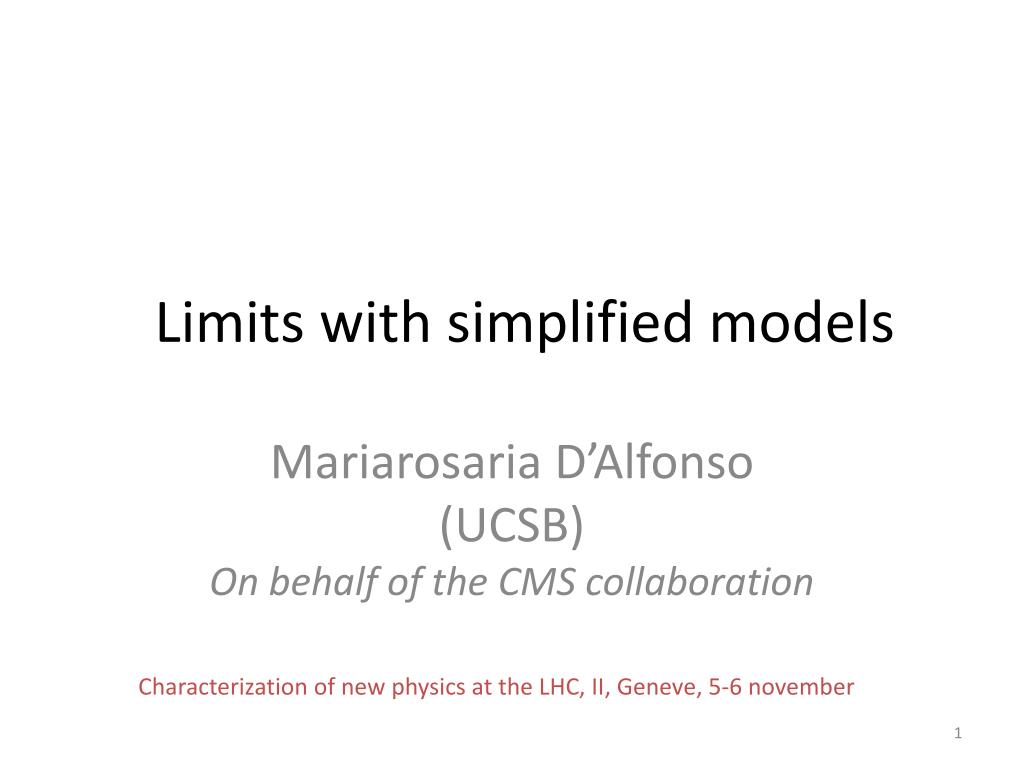 Limits with simplified models

Mariarosaria D’Alfonso
(UCSB)
On behalf of the CMS collaboration

Characterization of new physics at the LHC, II, Geneve, 5-6 november

1